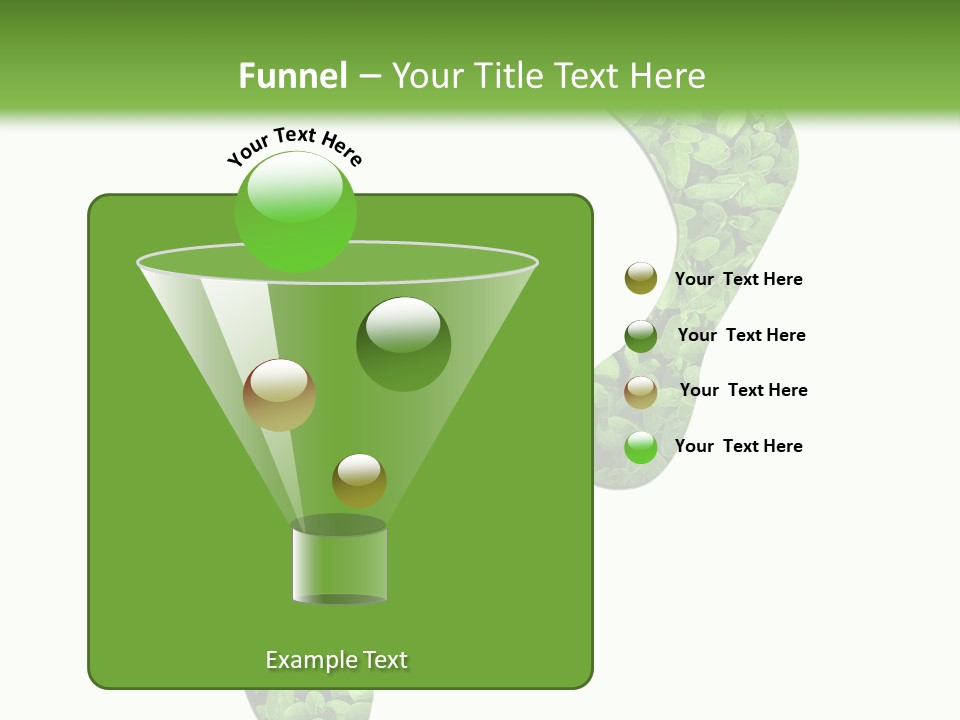 Funnel – Your Title Text Here

Your Text Here

Your Text Here

Your Text Here

Your Text Here

Your Text Here

Example Text